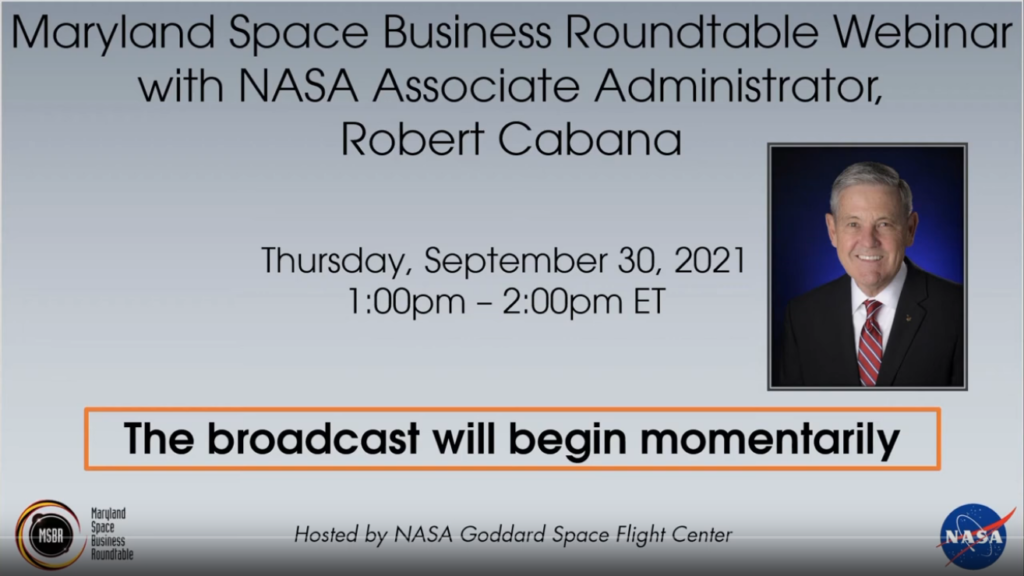 Maryland Space Business Roundtable Webinar with NASA Associate Administrator, Robert Cabana

Thursday, September 30, 2021
1:00pm – 2:00pm ET

The broadcast will begin momentarily

MSBR
Maryland Space Business Roundtable

Hosted by NASA Goddard Space Flight Center

NASA